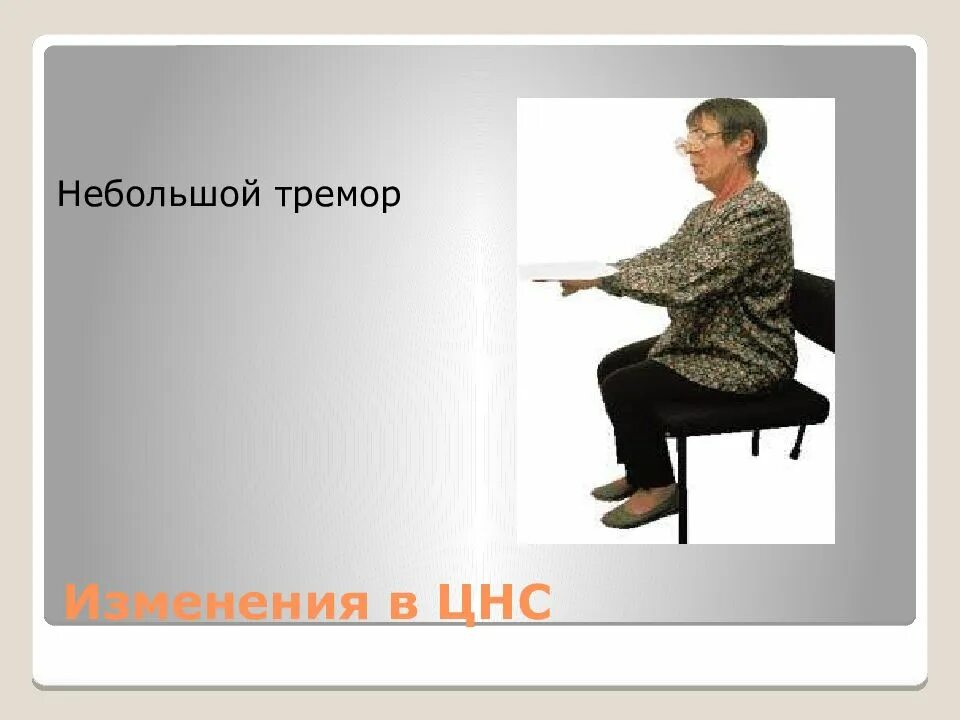 Небольшой тремор

Изменения в ЦНС